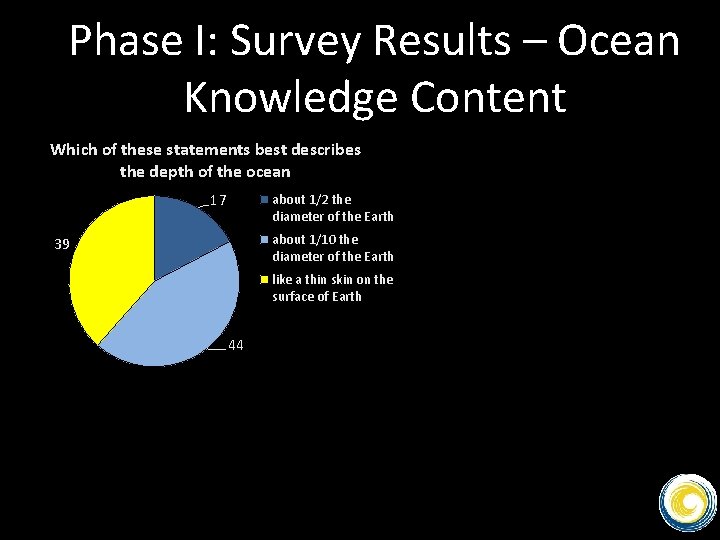 Phase I: Survey Results – Ocean Knowledge Content

Which of these statements best describes the depth of the ocean

17

39

44

about 1/2 the diameter of the Earth

about 1/10 the diameter of the Earth

like a thin skin on the surface of Earth